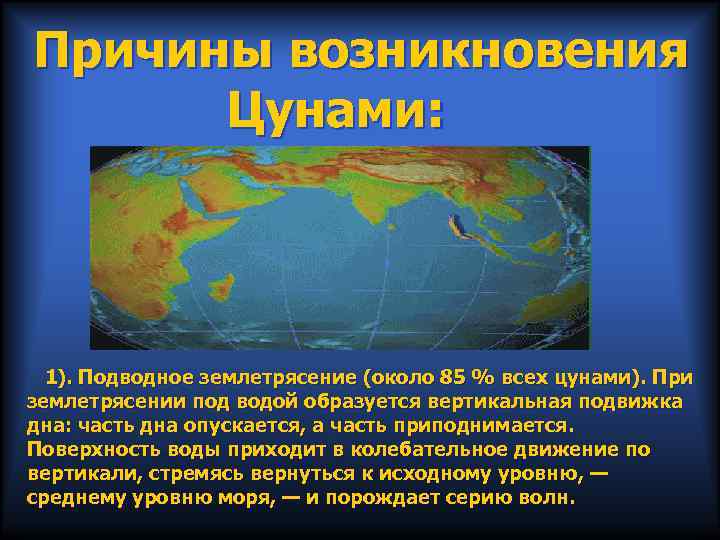 Причины возникновения Цунами:

1). Подводное землетрясение (около 85 % всех цунами). При землетрясении под водой образуется вертикальная подвижка дна: часть дна опускается, а часть приподнимается. Поверхность воды приходит в колебательное движение по вертикали, стремясь вернуться к исходному уровню, — среднему уровню моря, — и порождает серию волн.